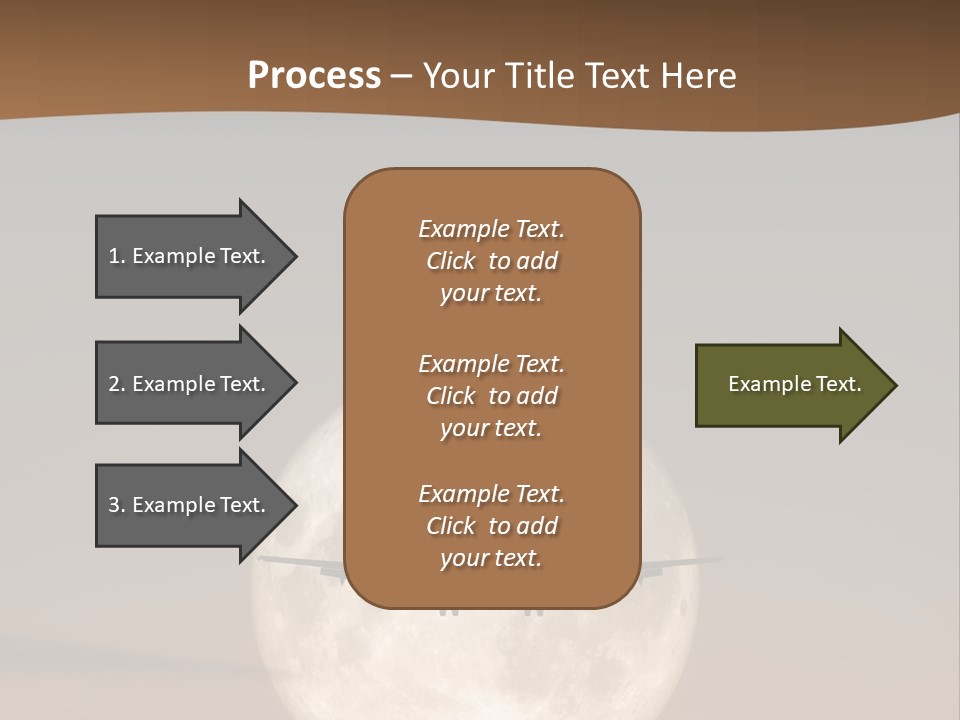 Process – Your Title Text Here

1. Example Text.

2. Example Text.

3. Example Text.

Example Text. Click to add your text.

Example Text. Click to add your text.

Example Text. Click to add your text.

Example Text.